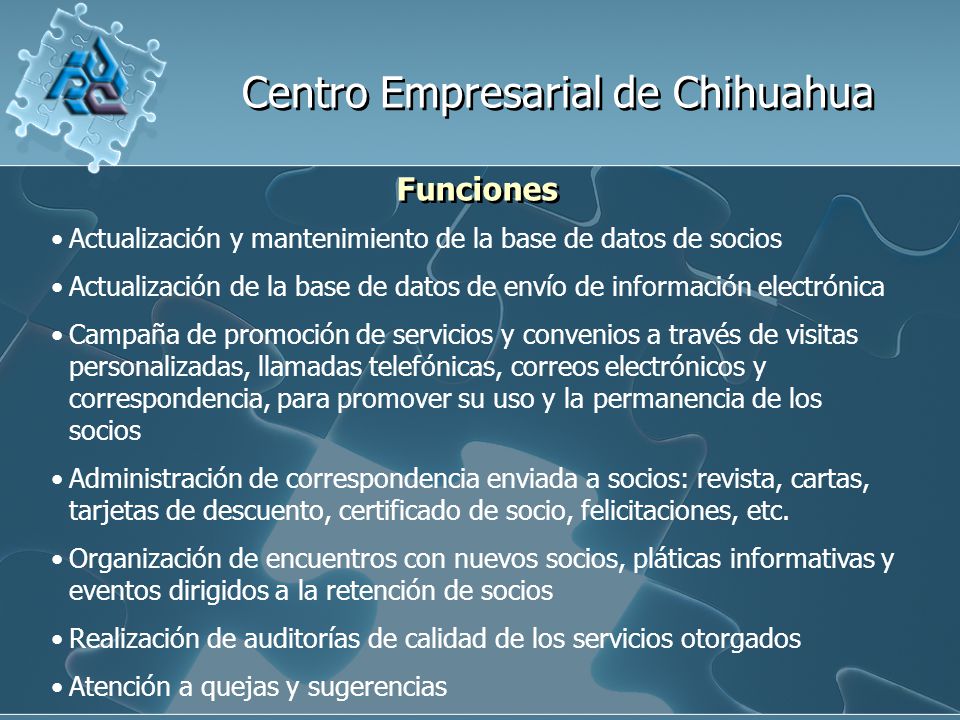 Centro Empresarial de Chihuahua

Funciones

• Actualización y mantenimiento de la base de datos de socios

• Actualización de la base de datos de envío de información electrónica

• Campaña de promoción de servicios y convenios a través de visitas personalizadas, llamadas telefónicas, correos electrónicos y correspondencia, para promover su uso y la permanencia de los socios

• Administración de correspondencia enviada a socios: revista, cartas, tarjetas de descuento, certificado de socio, felicitaciones, etc.

• Organización de encuentros con nuevos socios, pláticas informativas y eventos dirigidos a la retención de socios

• Realización de auditorías de calidad de los servicios otorgados

• Atención a quejas y sugerencias